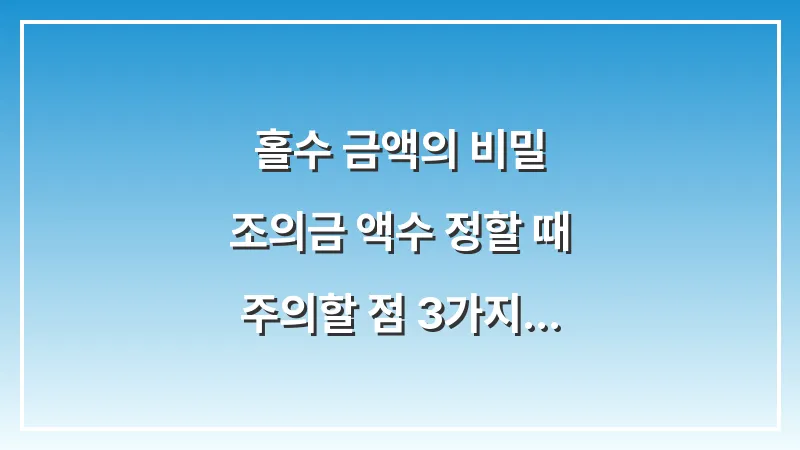 홀수 금액의 비밀
조의금 액수 정할 때
주의할 점 3가지...